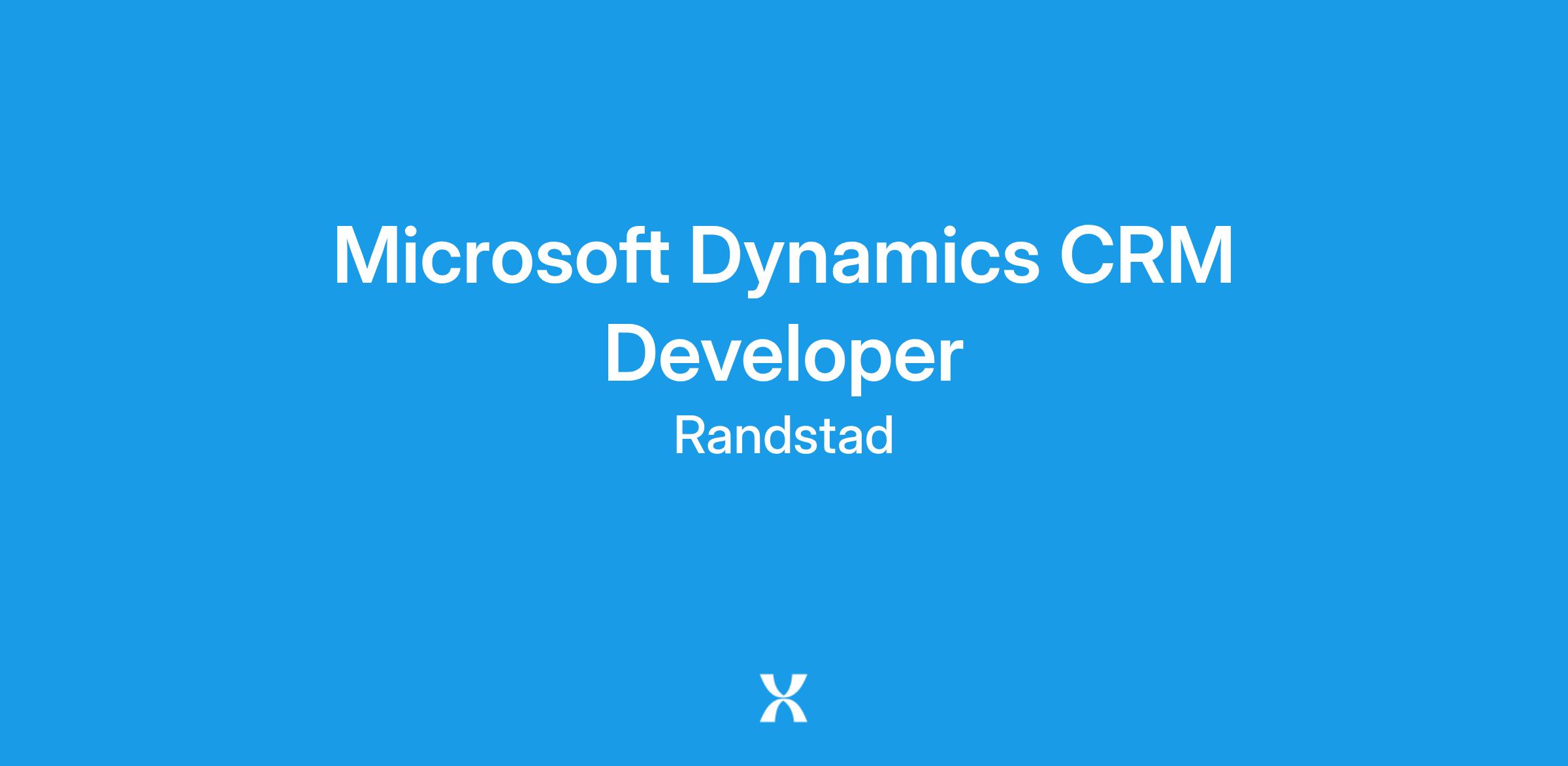 Microsoft Dynamics CRM Developer

Randstad